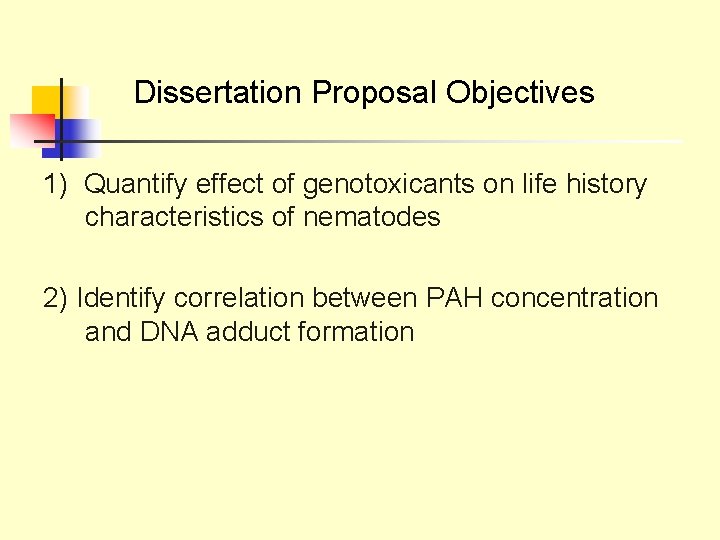 Dissertation Proposal Objectives

1) Quantify effect of genotoxicants on life history characteristics of nematodes

2) Identify correlation between PAH concentration and DNA adduct formation